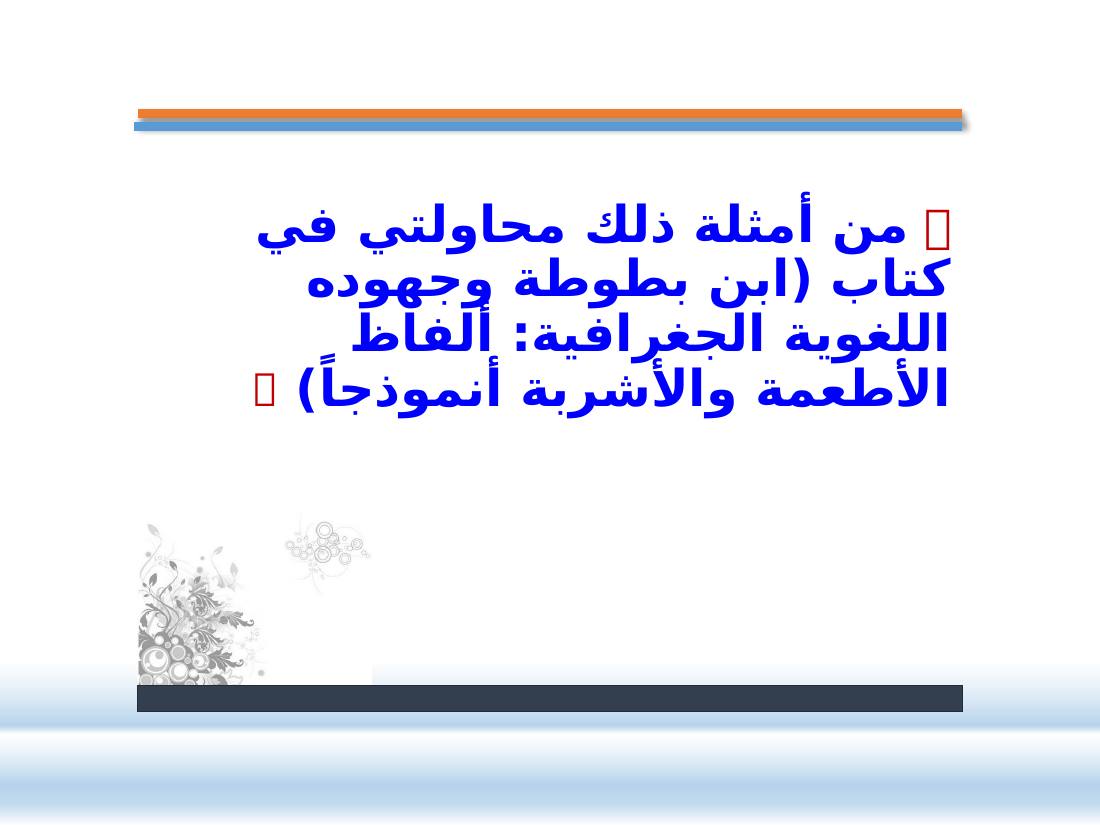 من أمثلة ذلك محاولتي في كتاب (ابن بطوطة وجهوده اللغوية الجغرافية: ألفاظ الأطعمة والأشربة أنموذجاً)